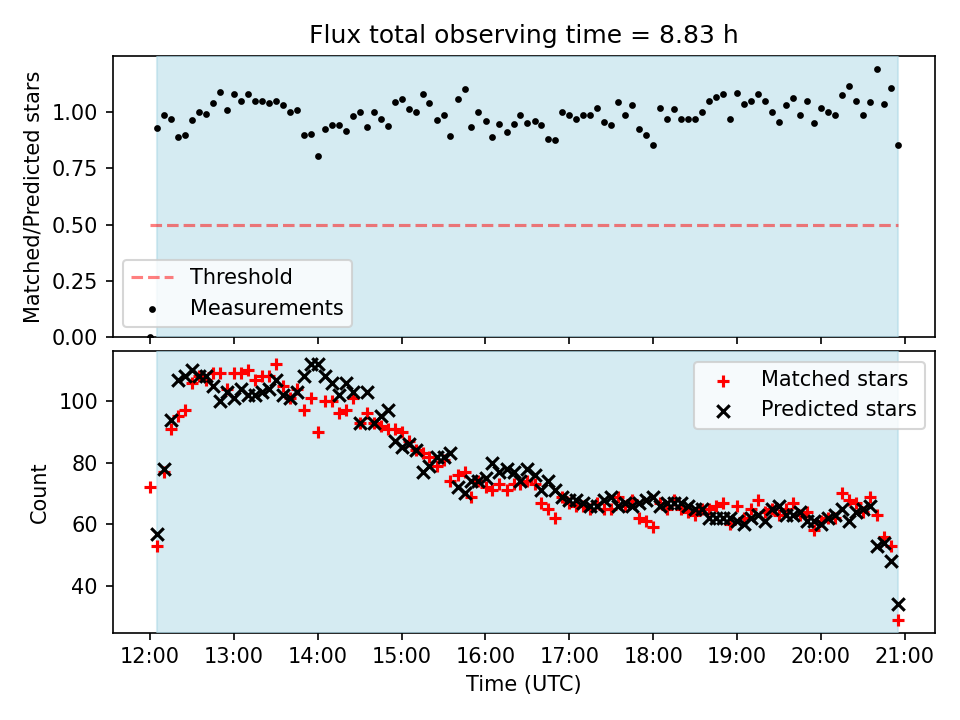 Flux total observing time = 8.83 h

Matched/Predicted stars

1.00
0.75
0.50
0.25
0.00

Threshold
Measurements

Count

100
80
60
40

Matched stars
Predicted stars

12:00 13:00 14:00 15:00 16:00 17:00 18:00 19:00 20:00 21:00

Time (UTC)